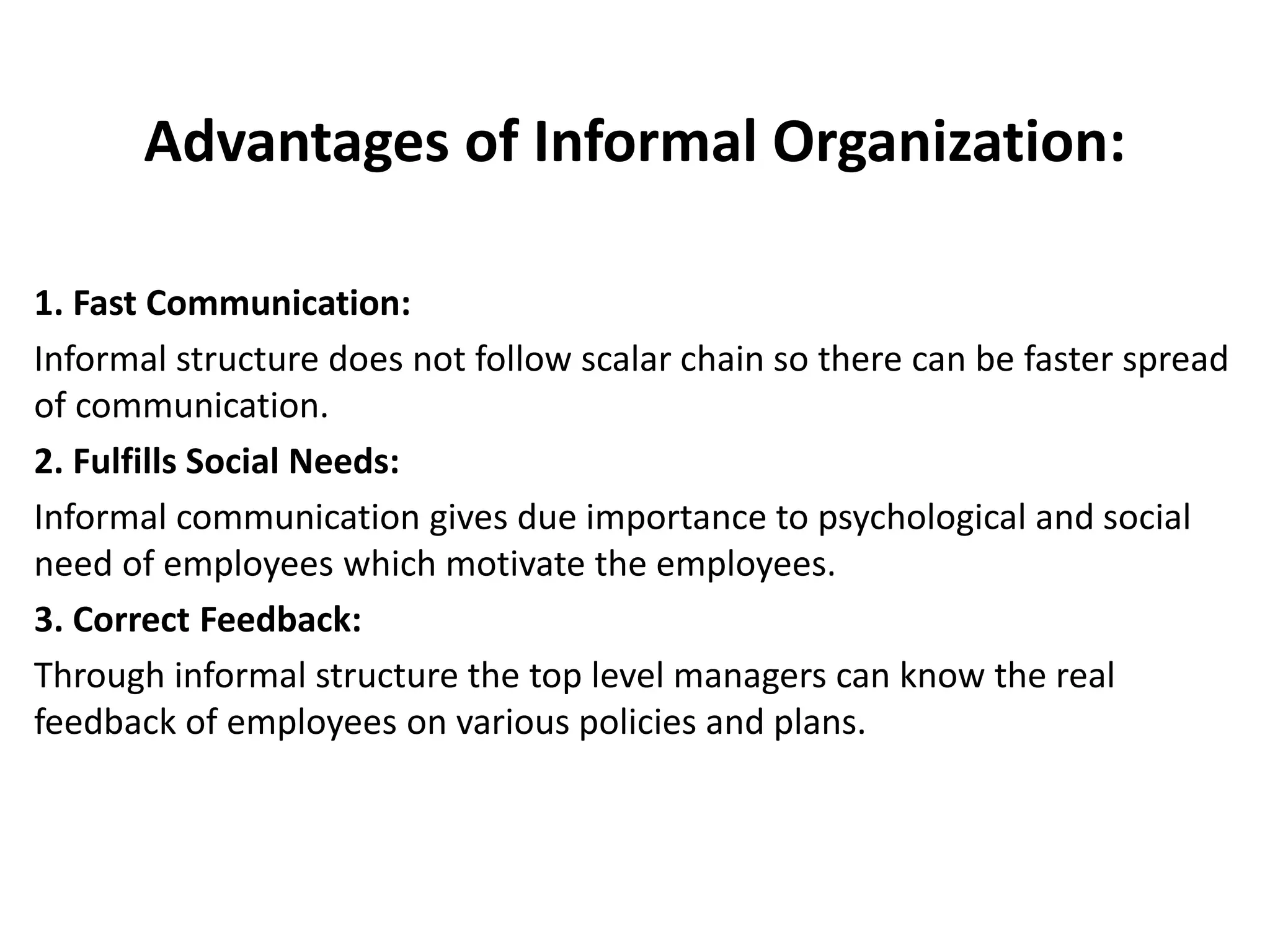 Advantages of Informal Organization:

1. Fast Communication:

Informal structure does not follow scalar chain so there can be faster spread of communication.

2. Fulfills Social Needs:

Informal communication gives due importance to psychological and social need of employees which motivate the employees.

3. Correct Feedback:

Through informal structure the top level managers can know the real feedback of employees on various policies and plans.